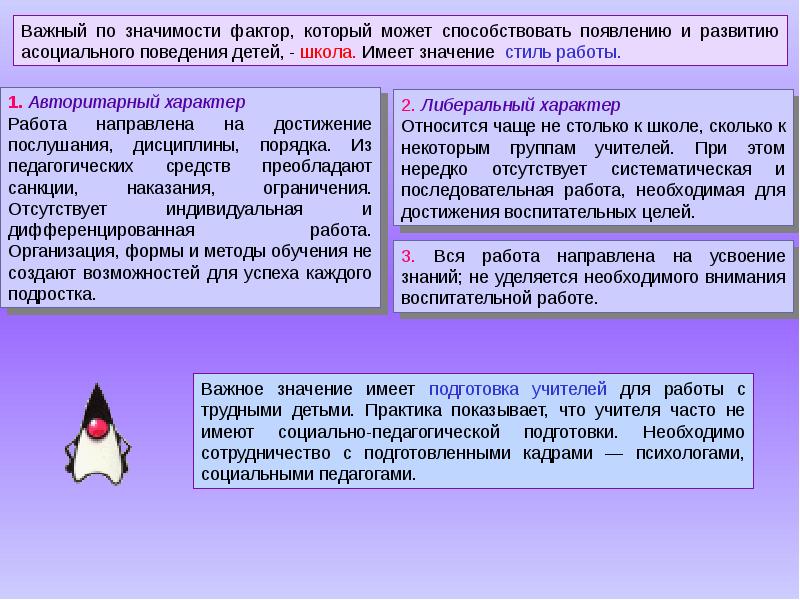 Важный по значимости фактор, который может способствовать появлению и развитию асоциального поведения детей, - школа. Имеет значение стиль работы.

1. Авторитарный характер
Работа направлена на достижение послушания, дисциплины, порядка. Из педагогических средств преобладают санкции, наказания, ограничения. Отсутствует индивидуальная и дифференцированная работа. Организация, формы и методы обучения не создают возможностей для успеха каждого подростка.

2. Либеральный характер
Относится чаще не столько к школе, сколько к некоторым группам учителей. При этом нередко отсутствует систематическая и последовательная работа, необходимая для достижения воспитательных целей.

3. Вся работа направлена на усвоение знаний; не уделяется необходимого внимания воспитательной работе.

Важное значение имеет подготовка учителей для работы с трудными детьми. Практика показывает, что учителя часто не имеют социально-педагогической подготовки. Необходимо сотрудничество с подготовленными кадрами — психологами, социальными педагогами.